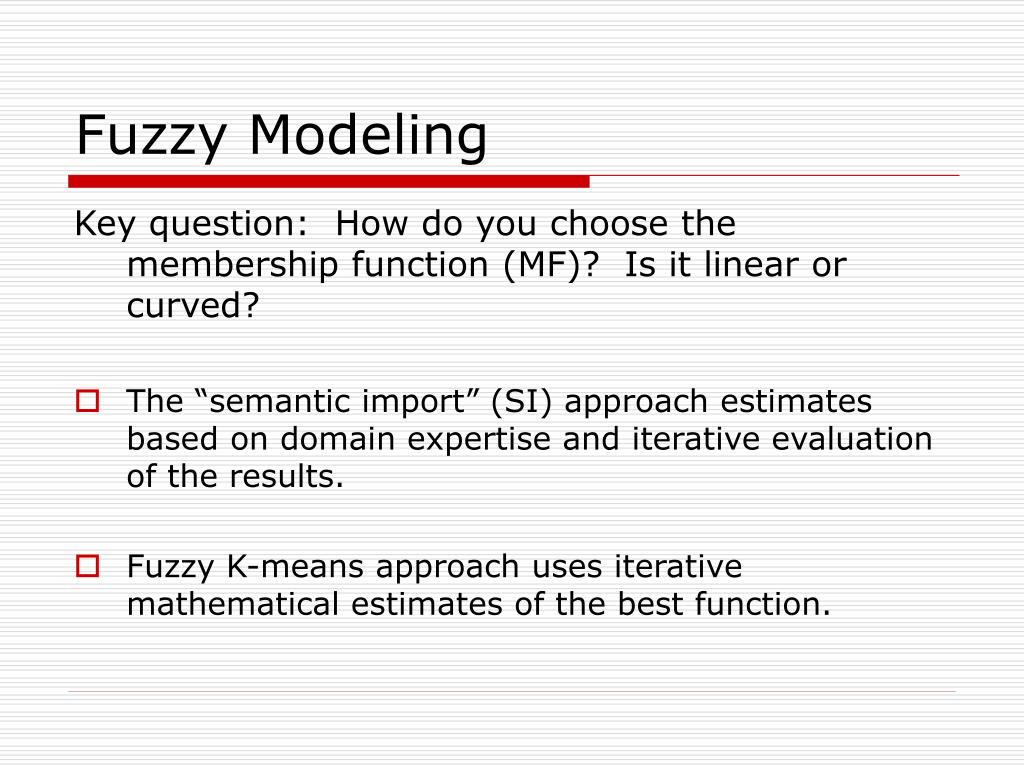 Fuzzy Modeling

Key question: How do you choose the membership function (MF)? Is it linear or curved?

The “semantic import” (SI) approach estimates based on domain expertise and iterative evaluation of the results.

Fuzzy K-means approach uses iterative mathematical estimates of the best function.